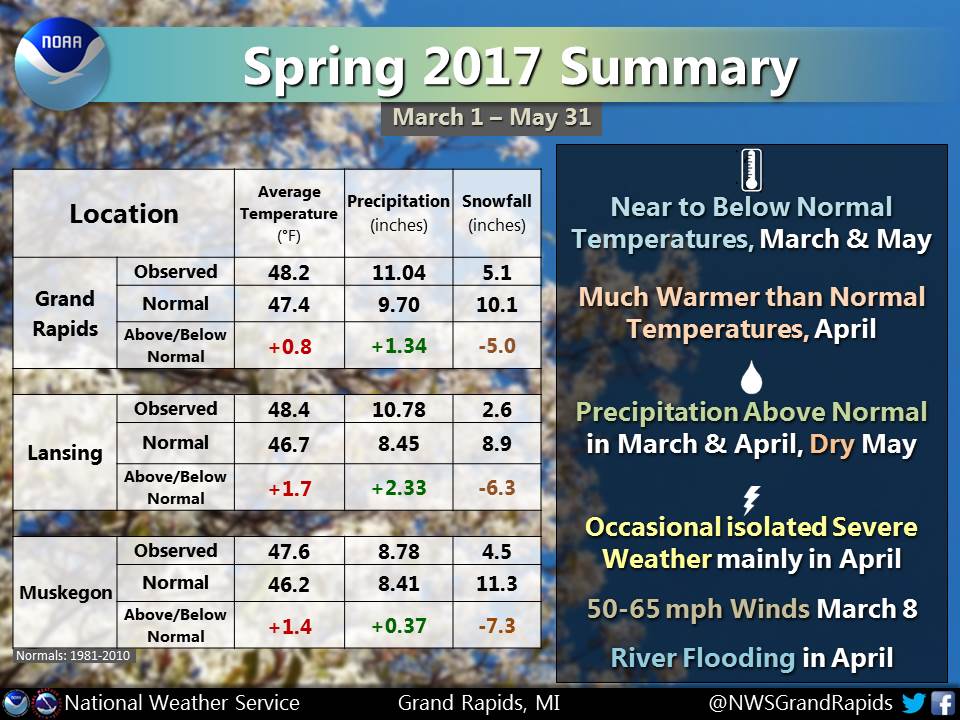 NOAA

Spring 2017 Summary

March 1 – May 31

| Location | | Average Temperature (°F) | Precipitation (inches) | Snowfall (inches) |
|---|---|---|---|---|
| Grand Rapids | Observed | 48.2 | 11.04 | 5.1 |
| | Normal | 47.4 | 9.70 | 10.1 |
| | Above/Below Normal | +0.8 | +1.34 | -5.0 |
| Lansing | Observed | 48.4 | 10.78 | 2.6 |
| | Normal | 46.7 | 8.45 | 8.9 |
| | Above/Below Normal | +1.7 | +2.33 | -6.3 |
| Muskegon | Observed | 47.6 | 8.78 | 4.5 |
| | Normal | 46.2 | 8.41 | 11.3 |
| | Above/Below Normal | +1.4 | +0.37 | -7.3 |

Normals: 1981-2010

Near to Below Normal Temperatures, March & May

Much Warmer than Normal Temperatures, April

Precipitation Above Normal in March & April, Dry May

Occasional isolated Severe Weather mainly in April

50-65 mph Winds March 8

River Flooding in April

National Weather Service Grand Rapids, MI @NWSGrandRapids